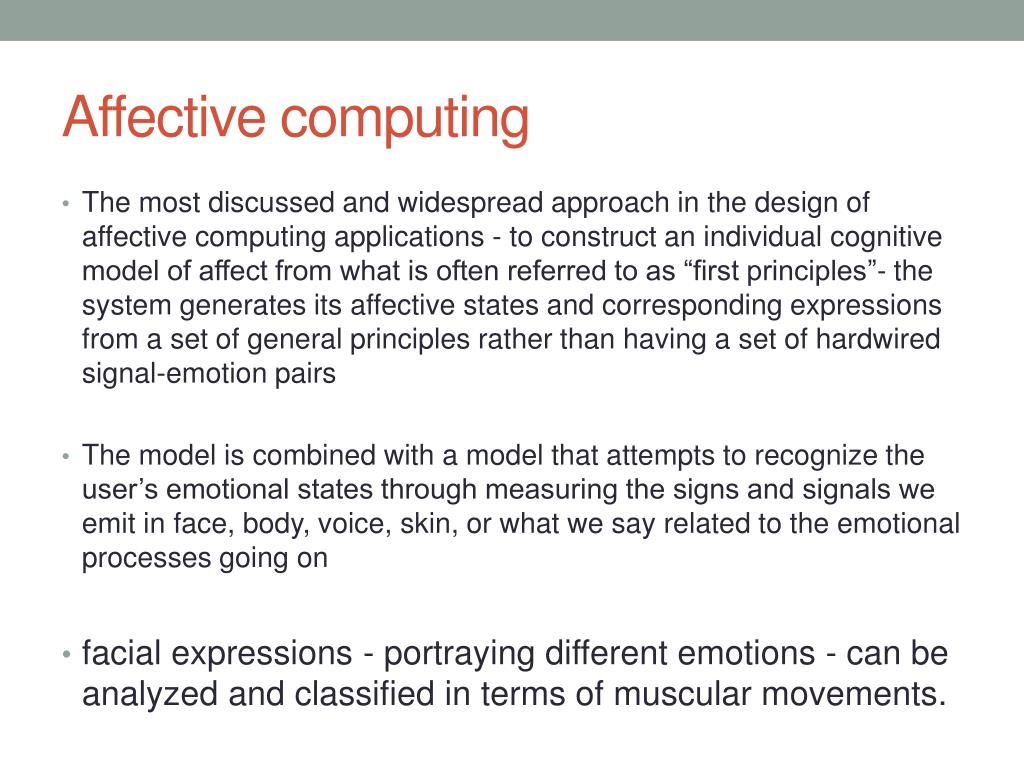 Affective computing

• The most discussed and widespread approach in the design of affective computing applications - to construct an individual cognitive model of affect from what is often referred to as “first principles”- the system generates its affective states and corresponding expressions from a set of general principles rather than having a set of hardwired signal-emotion pairs

• The model is combined with a model that attempts to recognize the user’s emotional states through measuring the signs and signals we emit in face, body, voice, skin, or what we say related to the emotional processes going on

• facial expressions - portraying different emotions - can be analyzed and classified in terms of muscular movements.